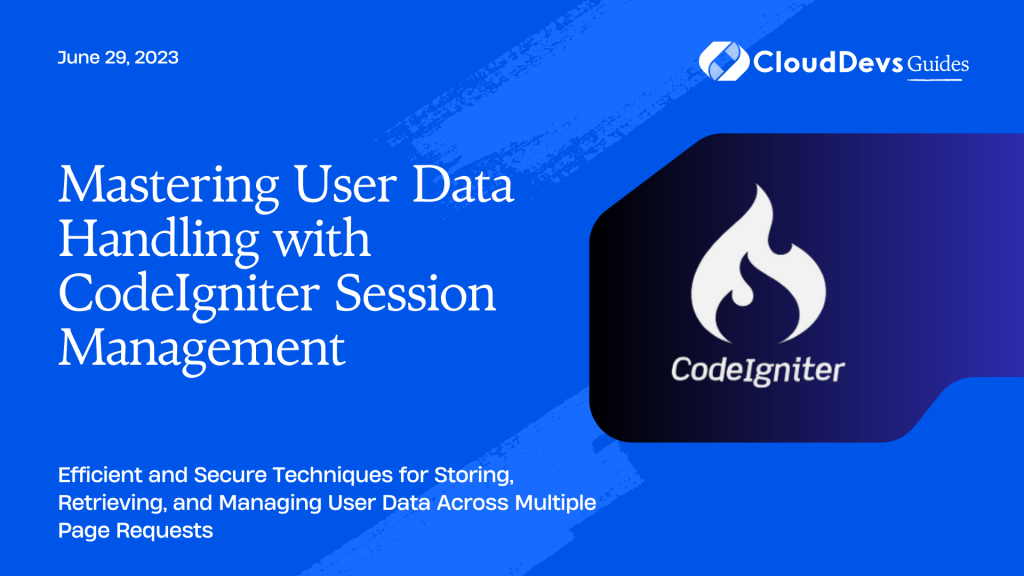 June 29, 2023

CloudDevs Guides

Mastering User Data Handling with CodeIgniter Session Management

CodeIgniter

Efficient and Secure Techniques for Storing, Retrieving, and Managing User Data Across Multiple Page Requests